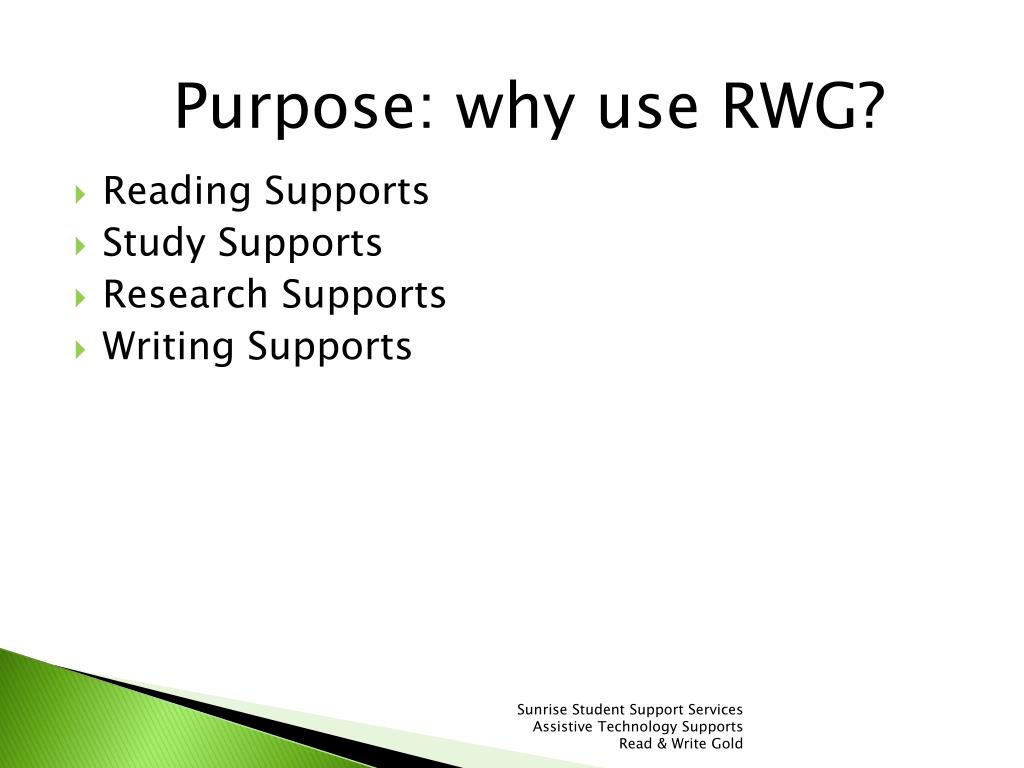 Purpose: why use RWG?

Reading Supports
Study Supports
Research Supports
Writing Supports

Sunrise Student Support Services
Assistive Technology Supports
Read & Write Gold